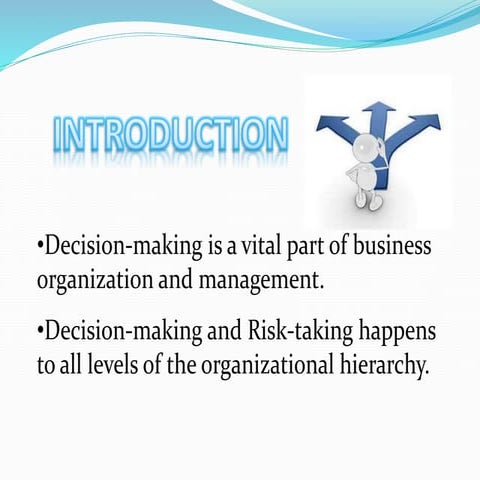 INTRODUCTION

•Decision-making is a vital part of business organization and management.

•Decision-making and Risk-taking happens to all levels of the organizational hierarchy.